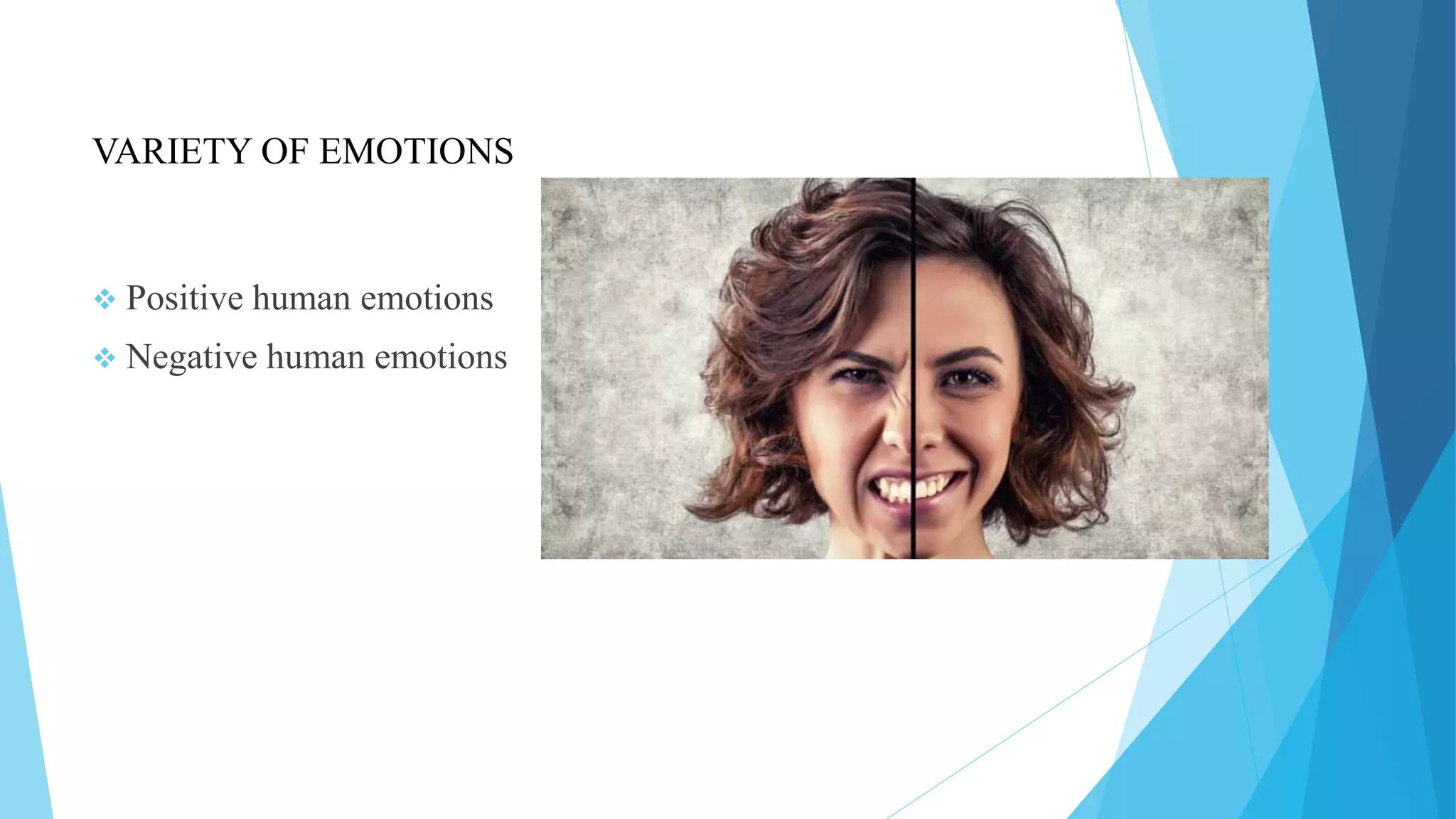 VARIETY OF EMOTIONS

❖ Positive human emotions
❖ Negative human emotions